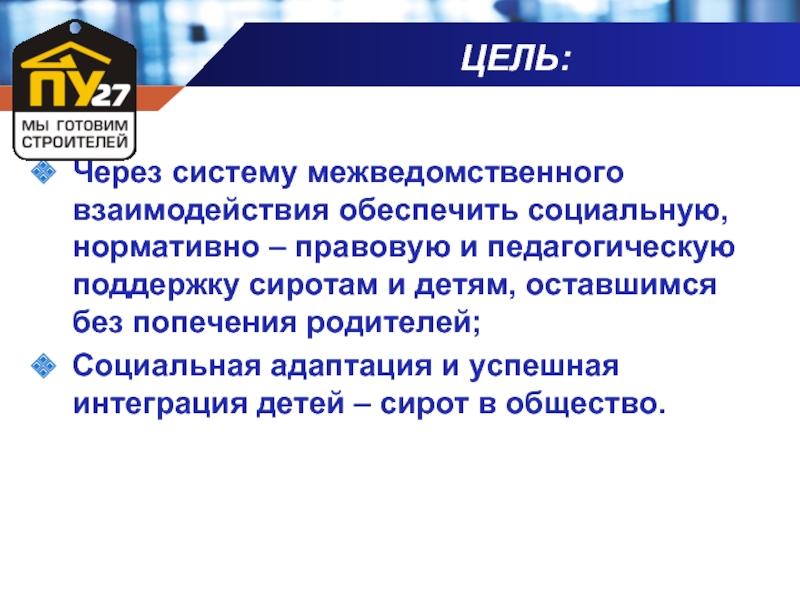 ПУ27
МЫ ГОТОВИМ СТРОИТЕЛЕЙ

ЦЕЛЬ:

Через систему межведомственного взаимодействия обеспечить социальную, нормативно – правовую и педагогическую поддержку сиротам и детям, оставшимся без попечения родителей;

Социальная адаптация и успешная интеграция детей – сирот в общество.